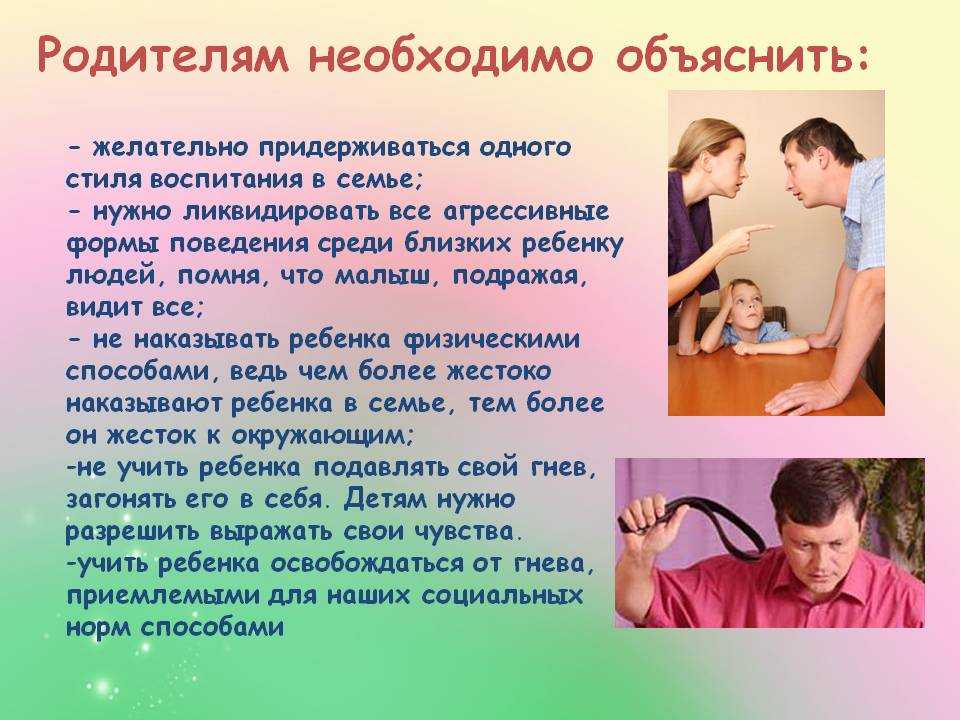 Родителям необходимо объяснить:

- желательно придерживаться одного стиля воспитания в семье;
- нужно ликвидировать все агрессивные формы поведения среди близких ребенку людей, помня, что малыш, подражая, видит все;
- не наказывать ребенка физическими способами, ведь чем более жестоко наказывают ребенка в семье, тем более он жесток к окружающим;
-не учить ребенка подавлять свой гнев, загонять его в себя. Детям нужно разрешить выражать свои чувства.
-учить ребенка освобождаться от гнева, приемлемыми для наших социальных норм способами